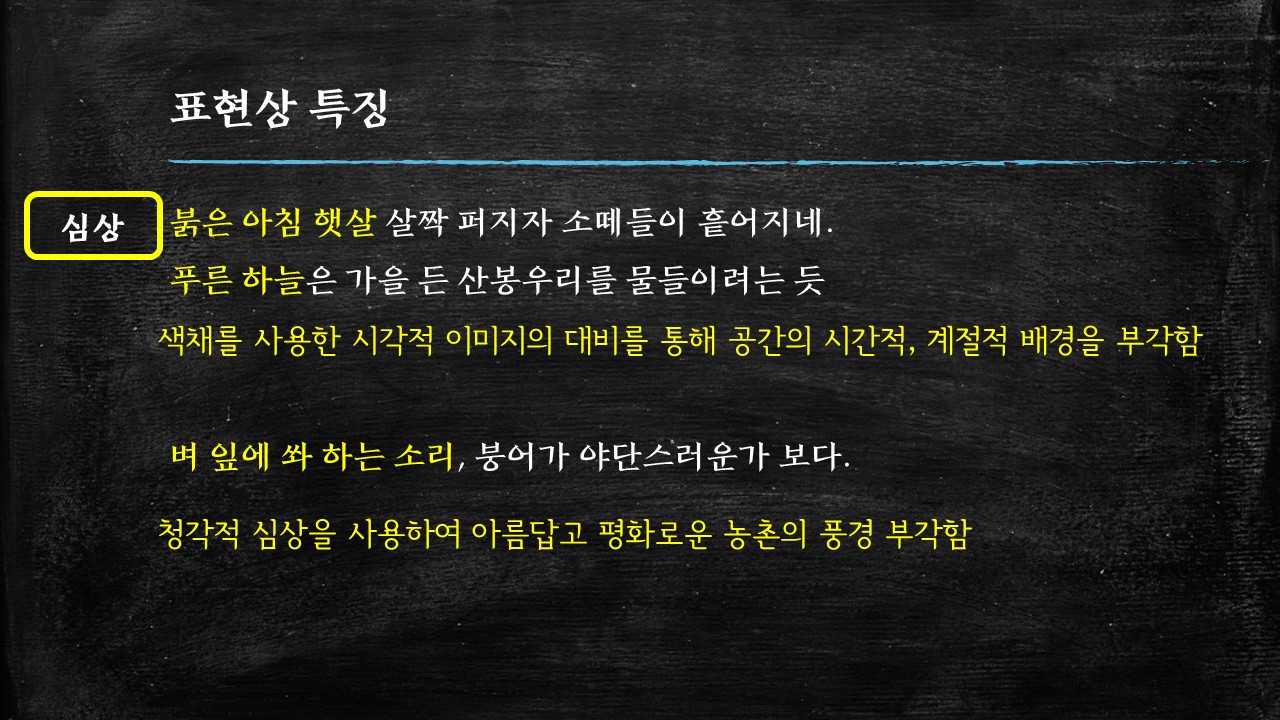 표현상 특징

심상

붉은 아침 햇살 살짝 퍼지자 소떼들이 흩어지네.
푸른 하늘은 가을 든 산봉우리를 물들이려는 듯

색채를 사용한 시각적 이미지의 대비를 통해 공간의 시간적, 계절적 배경을 부각함

벼 잎에 쏴 하는 소리, 붕어가 야단스러운가 보다.

청각적 심상을 사용하여 아름답고 평화로운 농촌의 풍경 부각함